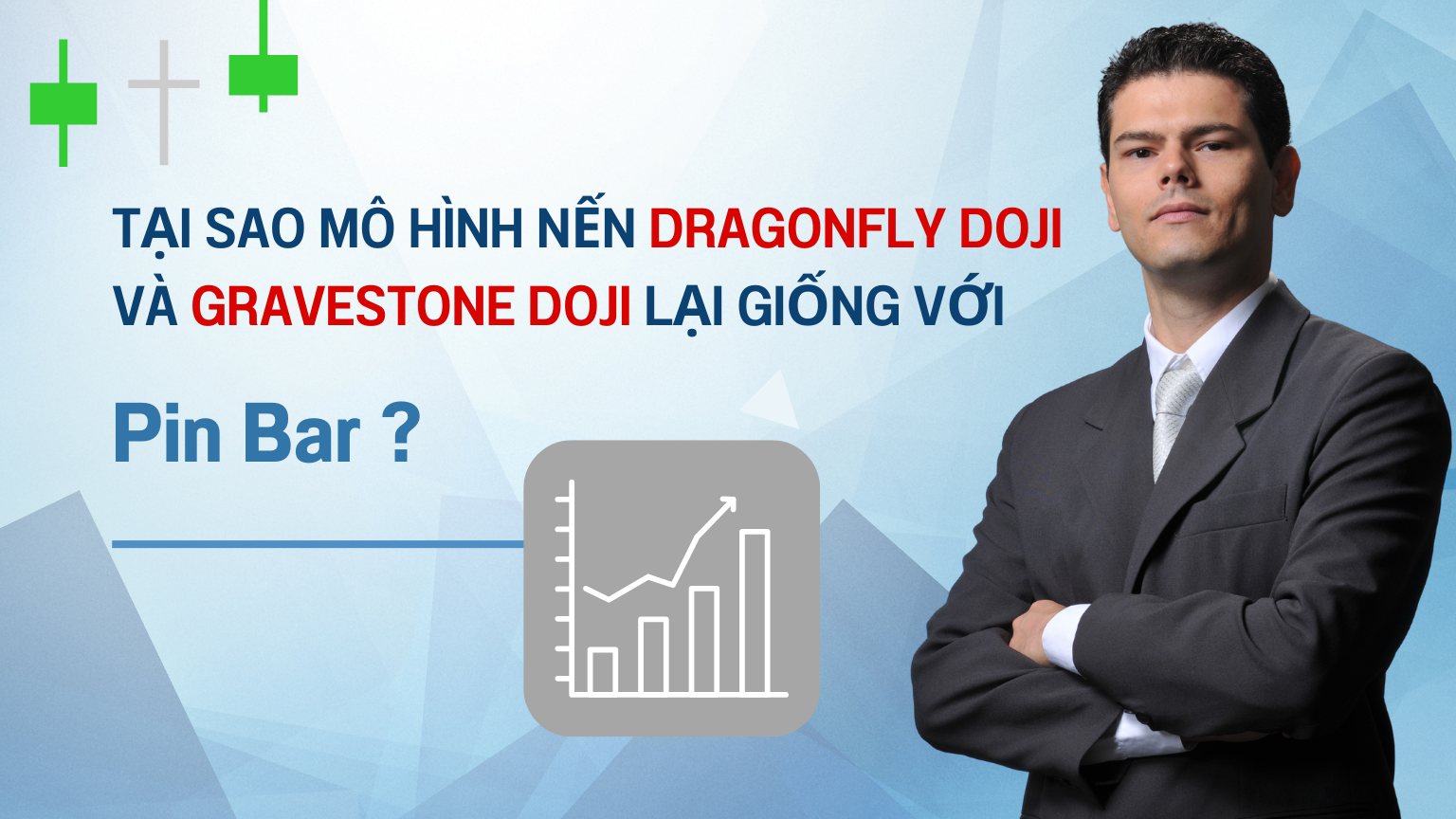 TẠI SAO MÔ HÌNH NẾN DRAGONFLY DOJI VÀ GRAVESTONE DOJI LẠI GIỐNG VỚI

Pin Bar ?